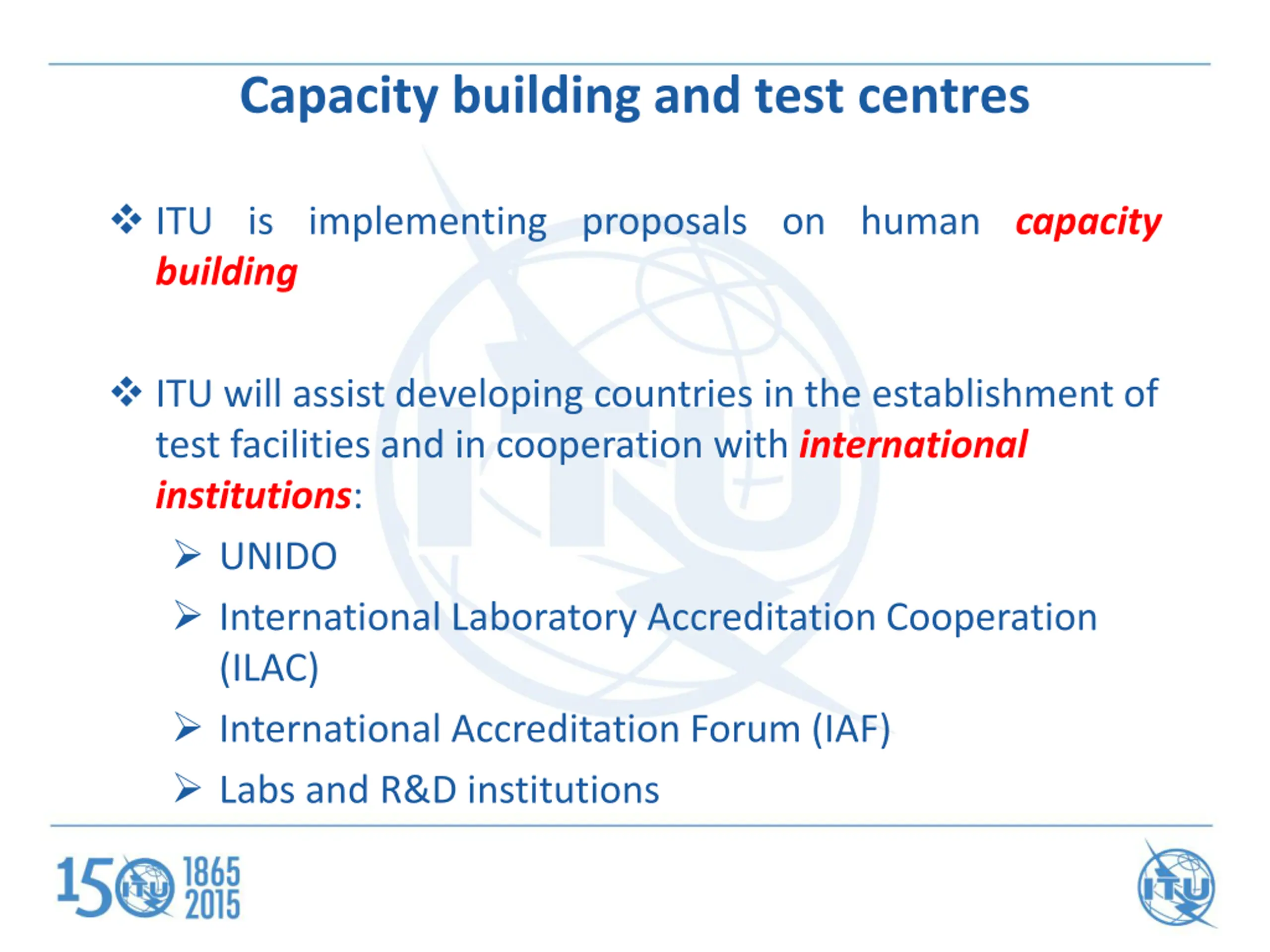 Capacity building and test centres

❖ ITU is implementing proposals on human capacity building

❖ ITU will assist developing countries in the establishment of test facilities and in cooperation with international institutions:

➢ UNIDO

➢ International Laboratory Accreditation Cooperation (ILAC)

➢ International Accreditation Forum (IAF)

➢ Labs and R&D institutions

150 ITU 1865 2015

ITU